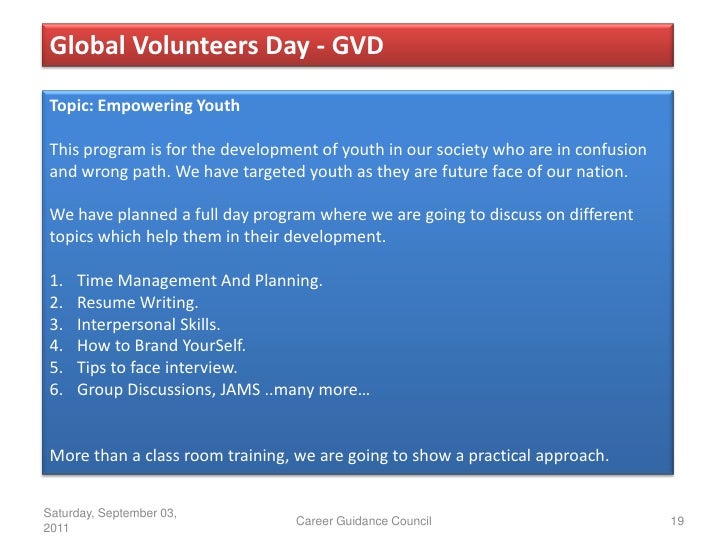 Global Volunteers Day - GVD

Topic: Empowering Youth

This program is for the development of youth in our society who are in confusion and wrong path. We have targeted youth as they are future face of our nation.

We have planned a full day program where we are going to discuss on different topics which help them in their development.

1. Time Management And Planning.
2. Resume Writing.
3. Interpersonal Skills.
4. How to Brand YourSelf.
5. Tips to face interview.
6. Group Discussions, JAMS ..many more…

More than a class room training, we are going to show a practical approach.

Saturday, September 03, 2011

Career Guidance Council

19